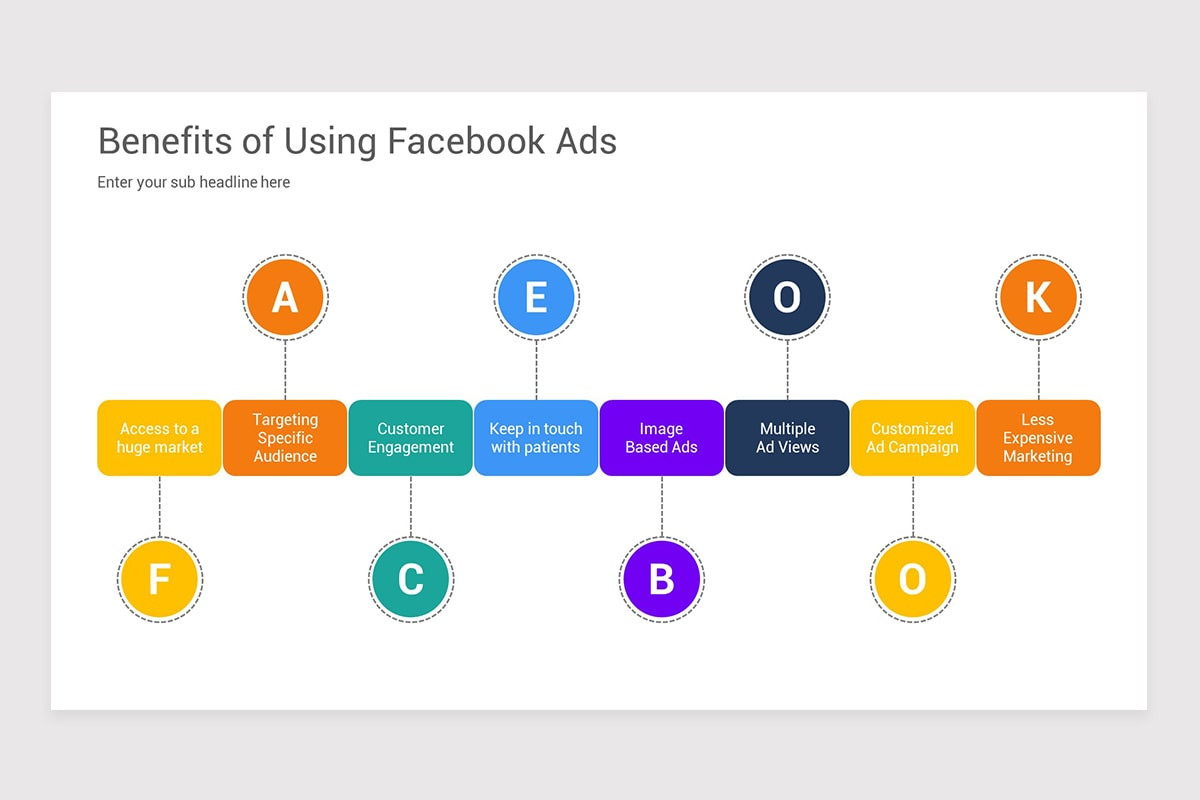 Benefits of Using Facebook Ads

Enter your sub headline here

A

E

O

K

Access to a huge market

Targeting Specific Audience

Customer Engagement

Keep in touch with patients

Image Based Ads

Multiple Ad Views

Customized Ad Campaign

Less Expensive Marketing

F

C

B

O